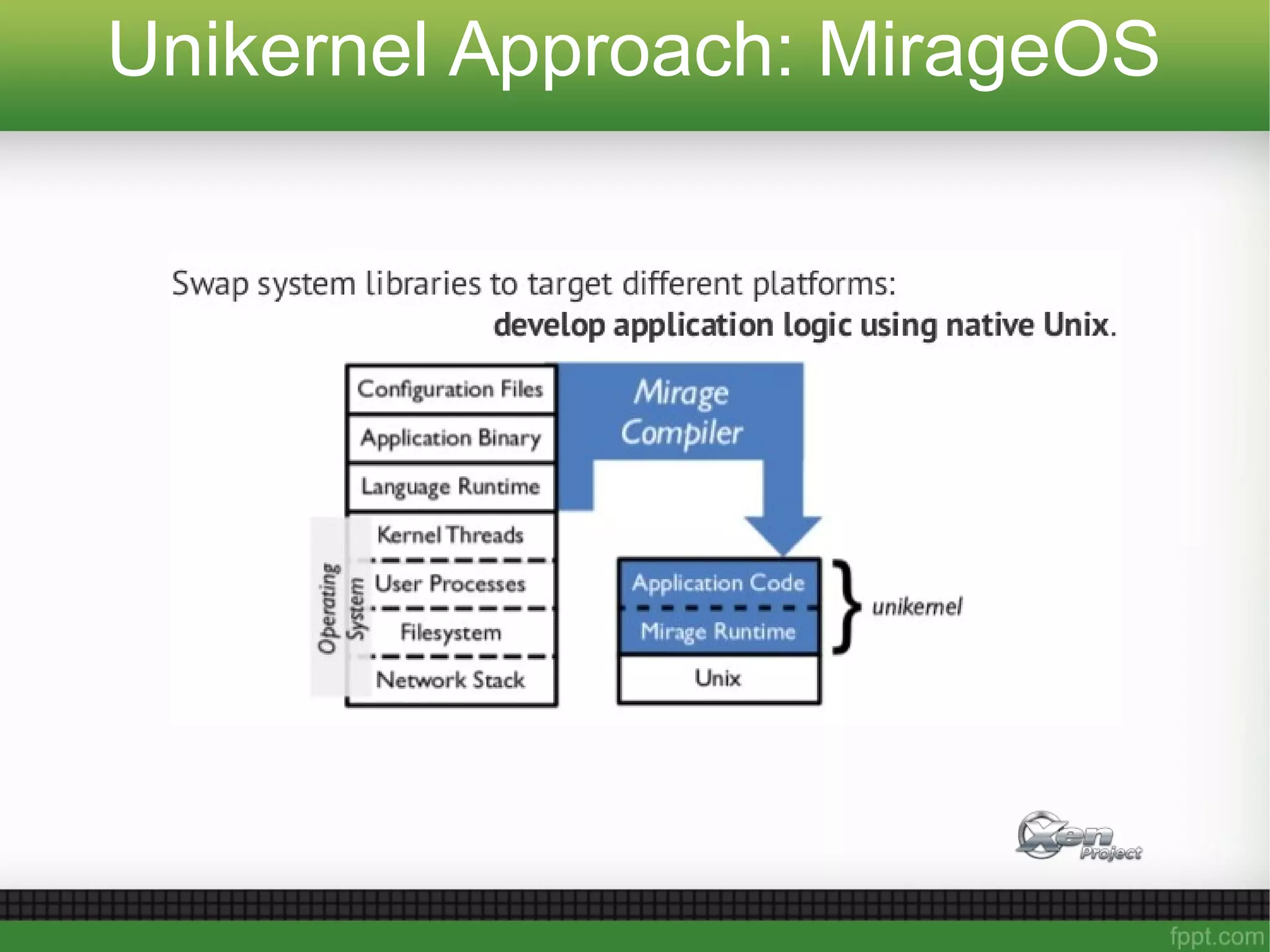 Unikernel Approach: MirageOS

Swap system libraries to target different platforms:
develop application logic using native Unix.

Configuration Files
Application Binary
Language Runtime
Operating System
Kernel Threads
User Processes
Filesystem
Network Stack

Mirage Compiler

Application Code
Mirage Runtime
Unix

unikernel

Xen Project

fppt.com